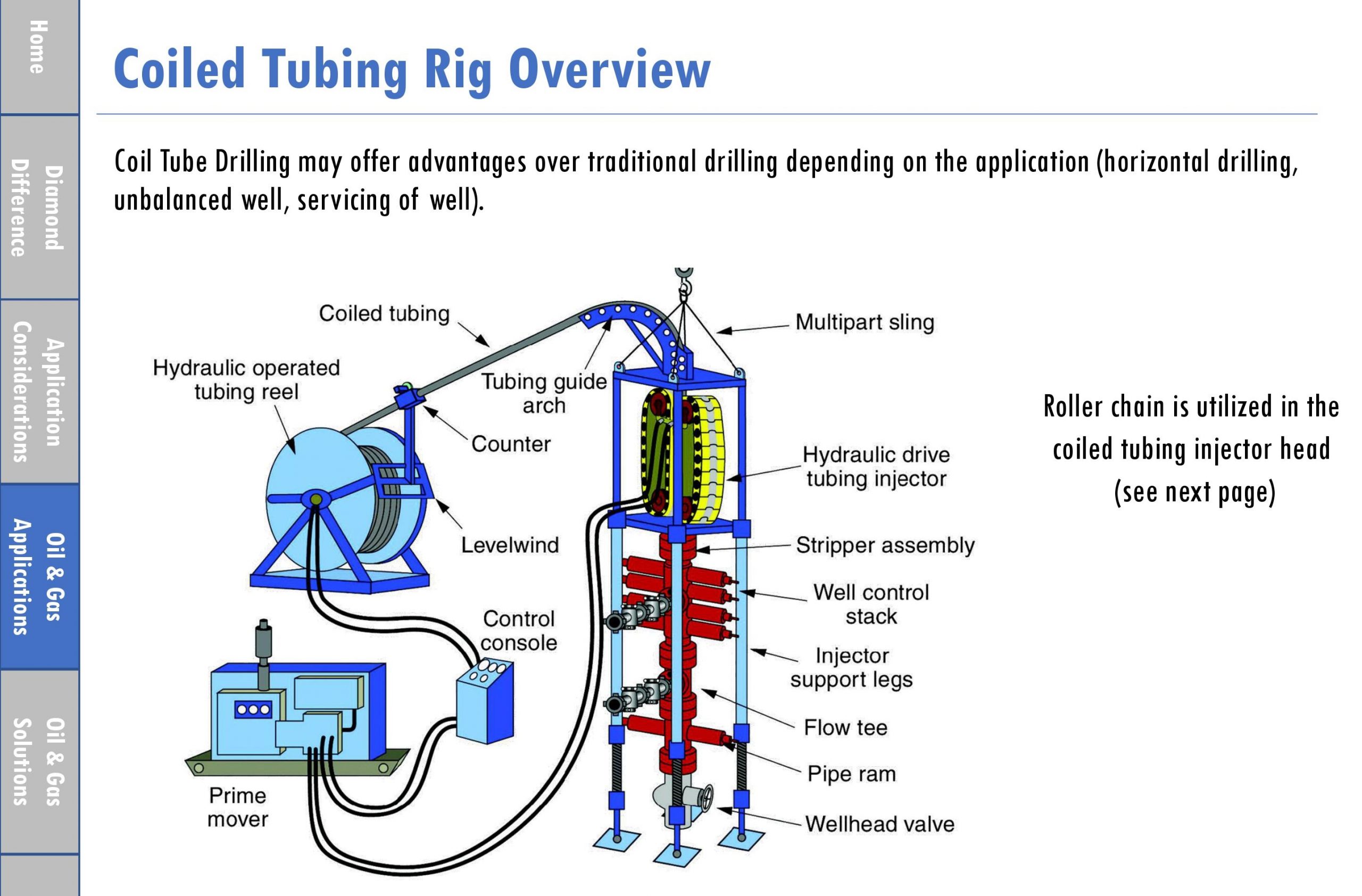 Home

Diamond Difference

Application Considerations

Oil & Gas Applications

Oil & Gas Solutions

Coiled Tubing Rig Overview

Coil Tube Drilling may offer advantages over traditional drilling depending on the application (horizontal drilling, unbalanced well, servicing of well).

Coiled tubing

Hydraulic operated tubing reel

Tubing guide arch

Counter

Levelwind

Control console

Prime mover

Multipart sling

Hydraulic drive tubing injector

Stripper assembly

Well control stack

Injector support legs

Flow tee

Pipe ram

Wellhead valve

Roller chain is utilized in the coiled tubing injector head (see next page)